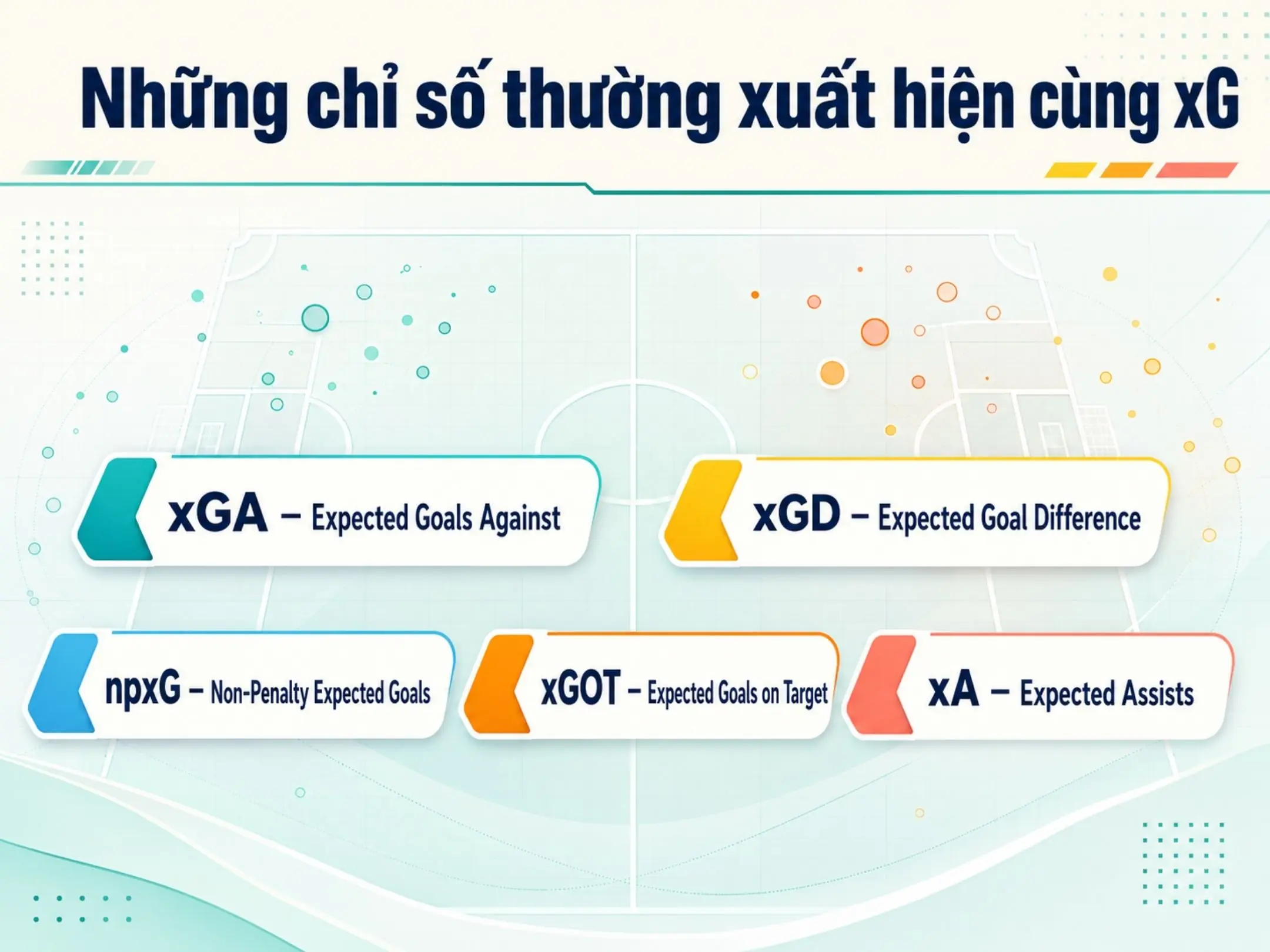 Những chỉ số thường xuất hiện cùng xG

xGA – Expected Goals Against

xGD – Expected Goal Difference

npxG – Non-Penalty Expected Goals

xGOT – Expected Goals on Target

xA – Expected Assists